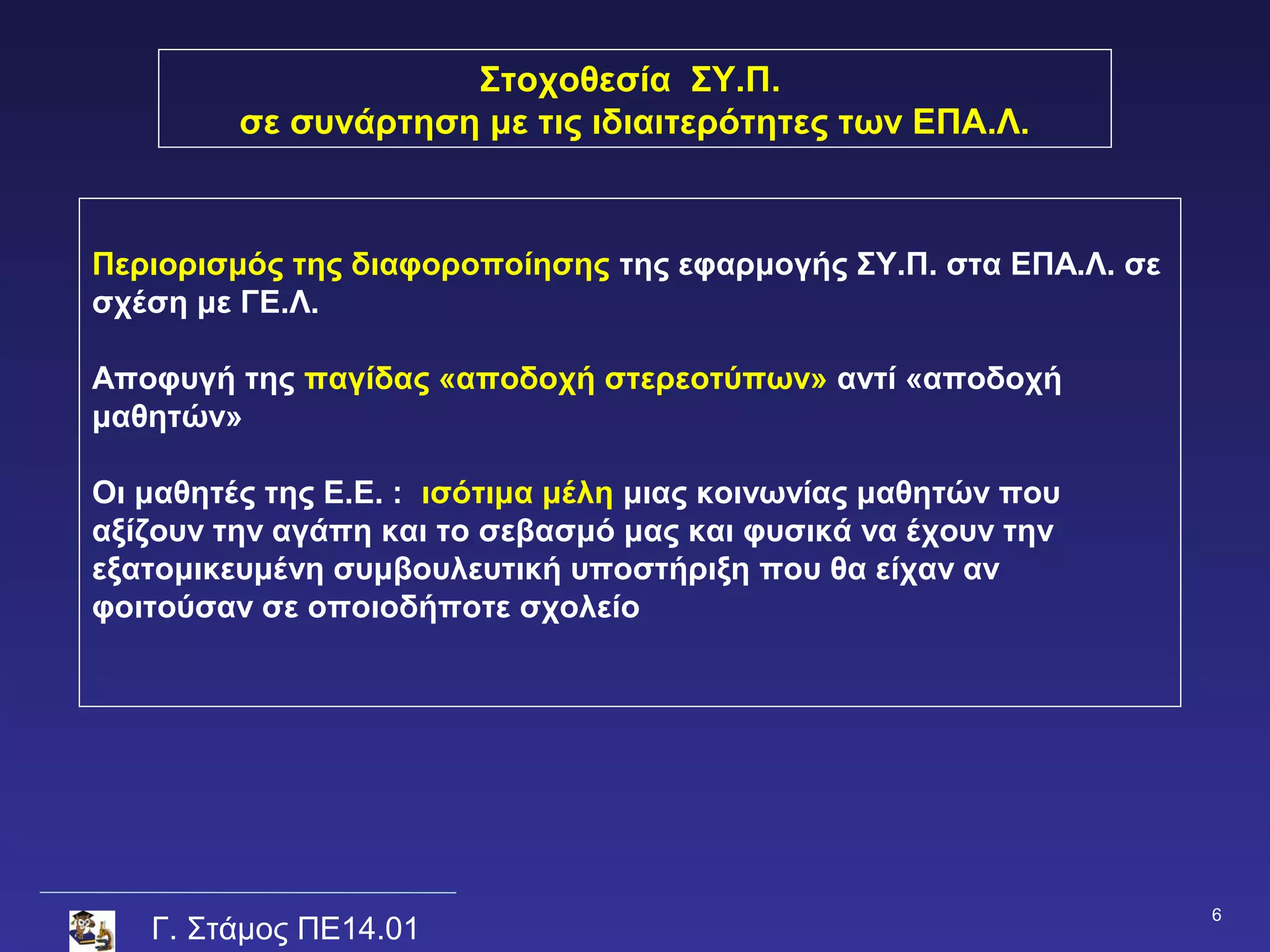 Στοχοθεσία ΣΥ.Π.
σε συνάρτηση με τις ιδιαιτερότητες των ΕΠΑ.Λ.

Περιορισμός της διαφοροποίησης της εφαρμογής ΣΥ.Π. στα ΕΠΑ.Λ. σε σχέση με ΓΕ.Λ.

Αποφυγή της παγίδας «αποδοχή στερεοτύπων» αντί «αποδοχή μαθητών»

Οι μαθητές της Ε.Ε. : ισότιμα μέλη μιας κοινωνίας μαθητών που αξίζουν την αγάπη και το σεβασμό μας και φυσικά να έχουν την εξατομικευμένη συμβουλευτική υποστήριξη που θα είχαν αν φοιτούσαν σε οποιοδήποτε σχολείο

Γ. Στάμος ΠΕ14.01

6